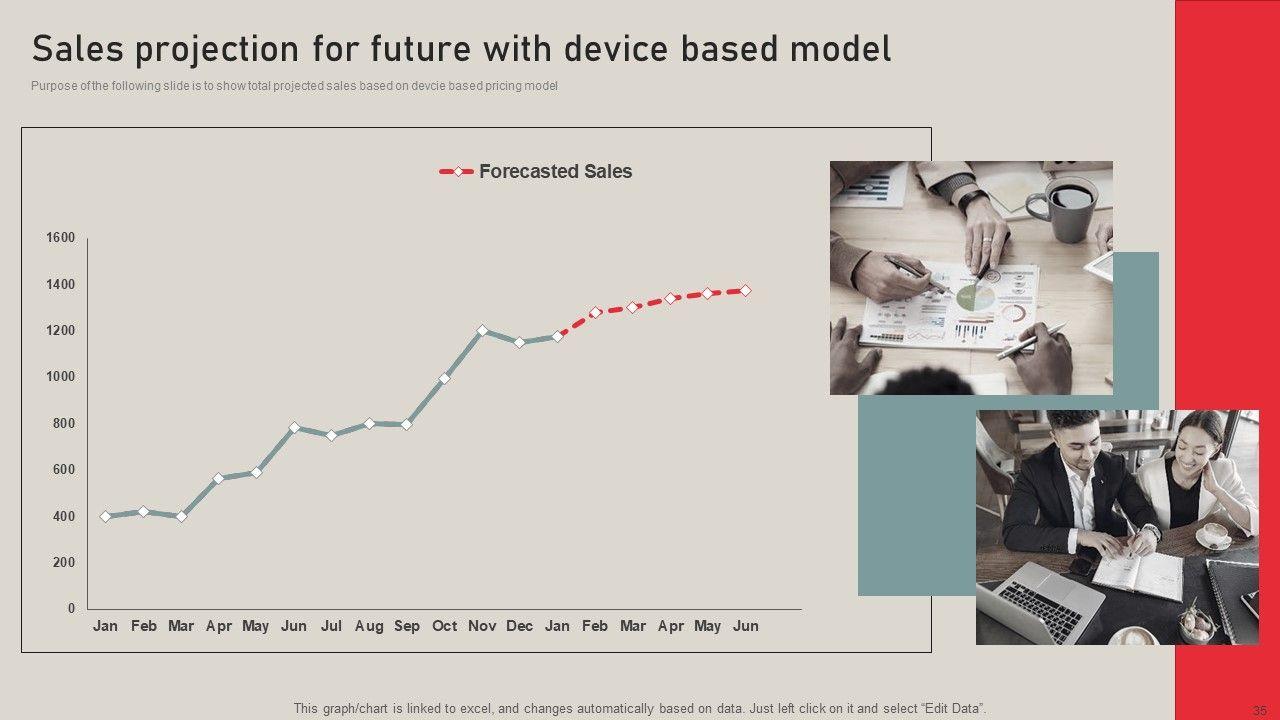 Sales projection for future with device based model

Purpose of the following slide is to show total projected sales based on devcie based pricing model

Forecasted Sales

1600
1400
1200
1000
800
600
400
200
0

Jan Feb Mar Apr May Jun Jul Aug Sep Oct Nov Dec Jan Feb Mar Apr May Jun

This graph/chart is linked to excel, and changes automatically based on data. Just left click on it and select "Edit Data".

35